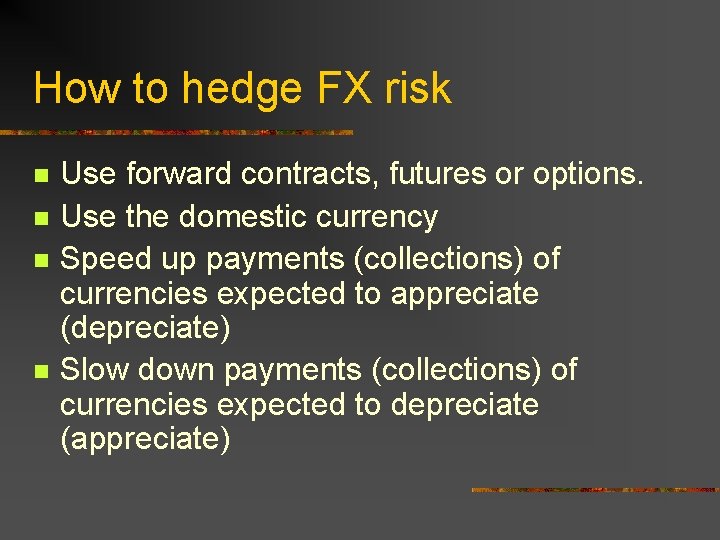 How to hedge FX risk

- Use forward contracts, futures or options.
- Use the domestic currency
- Speed up payments (collections) of currencies expected to appreciate (depreciate)
- Slow down payments (collections) of currencies expected to depreciate (appreciate)